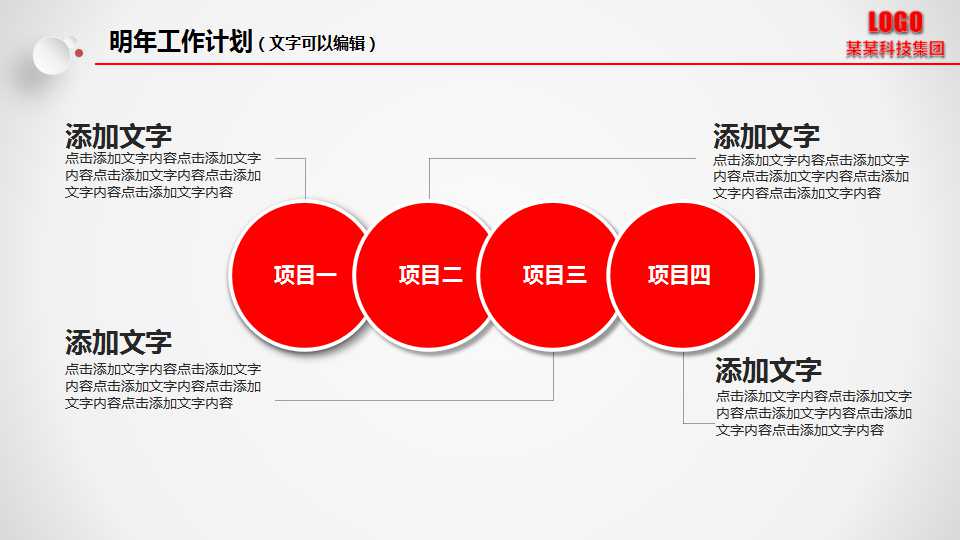 明年工作计划（文字可以编辑）

LOGO
某某科技集团

添加文字
点击添加文字内容点击添加文字内容点击添加文字内容点击添加文字内容点击添加文字内容

添加文字
点击添加文字内容点击添加文字内容点击添加文字内容点击添加文字内容点击添加文字内容

项目一
项目二
项目三
项目四

添加文字
点击添加文字内容点击添加文字内容点击添加文字内容点击添加文字内容点击添加文字内容

添加文字
点击添加文字内容点击添加文字内容点击添加文字内容点击添加文字内容点击添加文字内容